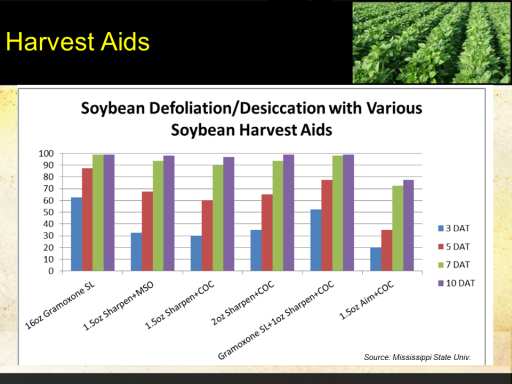 Harvest Aids

Soybean Defoliation/Desiccation with Various Soybean Harvest Aids

100
90
80
70
60
50
40
30
20
10
0

16oz Gramoxone SL
1.5oz Sharpen+MSO
1.5oz Sharpen+COC
2oz Sharpen+COC
Gramoxone SL+1oz Sharpen+COC
1.5oz Aim+COC

3 DAT
5 DAT
7 DAT
10 DAT

Source: Mississippi State Univ.